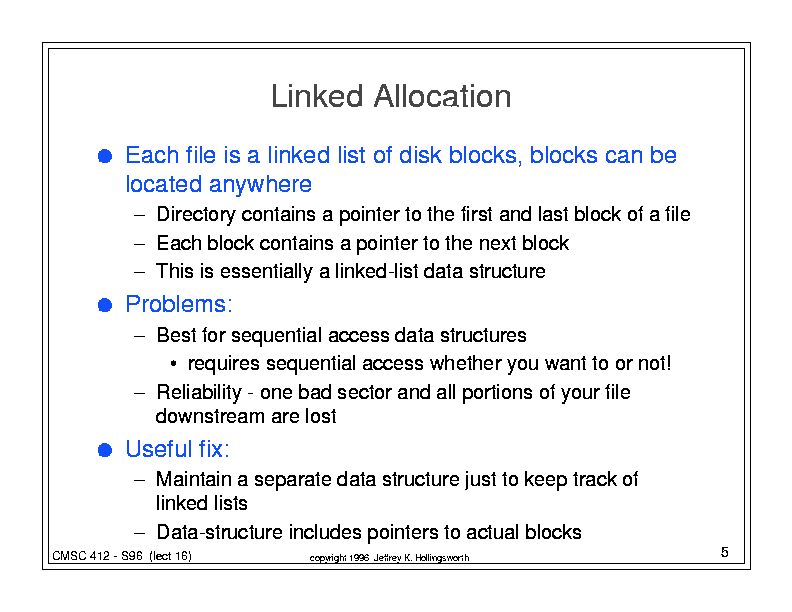 Linked Allocation

● Each file is a linked list of disk blocks, blocks can be located anywhere

– Directory contains a pointer to the first and last block of a file

– Each block contains a pointer to the next block

– This is essentially a linked-list data structure

● Problems:

– Best for sequential access data structures

• requires sequential access whether you want to or not!

– Reliability - one bad sector and all portions of your file downstream are lost

● Useful fix:

– Maintain a separate data structure just to keep track of linked lists

– Data-structure includes pointers to actual blocks

CMSC 412 - S96 (lect 16)

copyright 1996 Jeffrey K. Hollingsworth

5